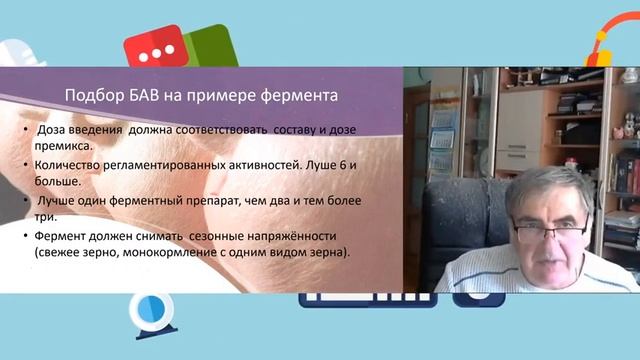 Подбор БАВ на примере фермента

• Доза введения должна соответствовать составу и дозе премикса.
• Количество регламентированных активностей. Луше 6 и больше.
• Лучше один ферментный препарат, чем два и тем более три.
• Фермент должен снимать сезонные напряжённости (свежее зерно, монокормление с одним видом зерна).